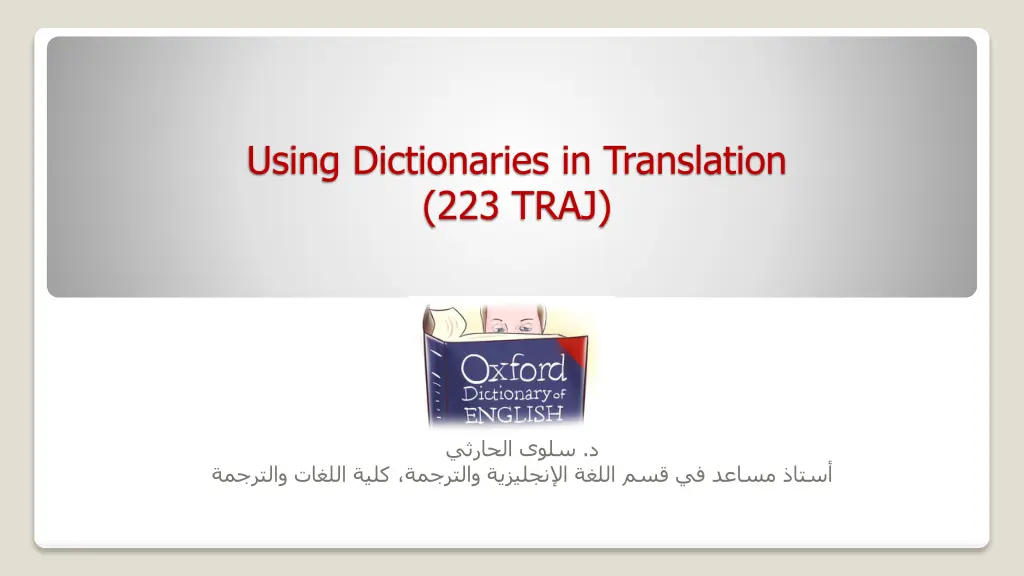 Using Dictionaries in Translation
(223 TRAJ)

Oxford
Dictionary of
ENGLISH

د. سلوى الحارثي
أستاذ مساعد في قسم اللغة الإنجليزية والترجمة، كلية اللغات والترجمة